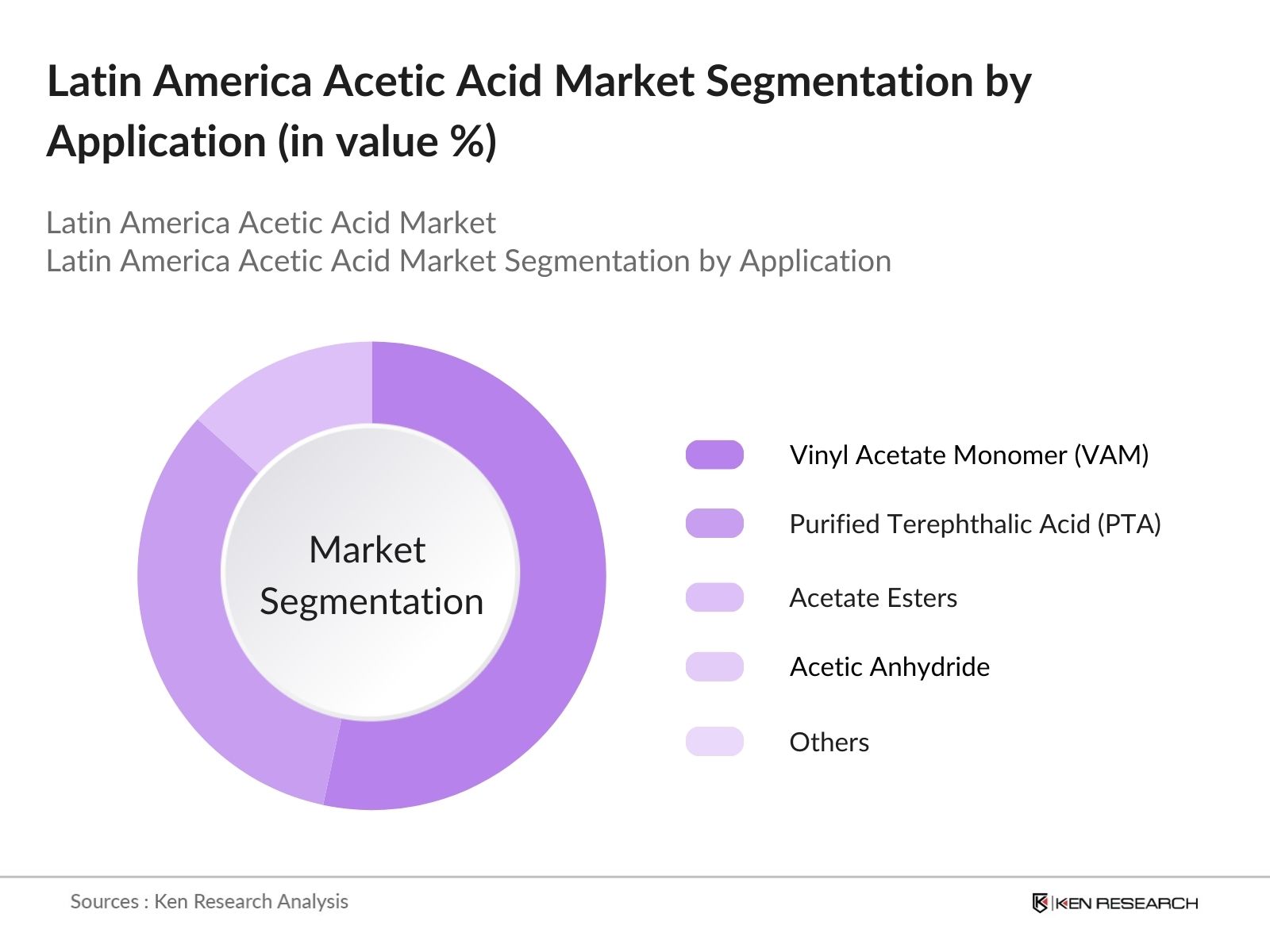 Latin America Acetic Acid Market Segmentation by Application (in value %)

Latin America Acetic Acid Market
Latin America Acetic Acid Market Segmentation by Application

Market Segmentation

Vinyl Acetate Monomer (VAM)
Purified Terephthalic Acid (PTA)
Acetate Esters
Acetic Anhydride
Others

Sources : Ken Research Analysis

KEN RESEARCH